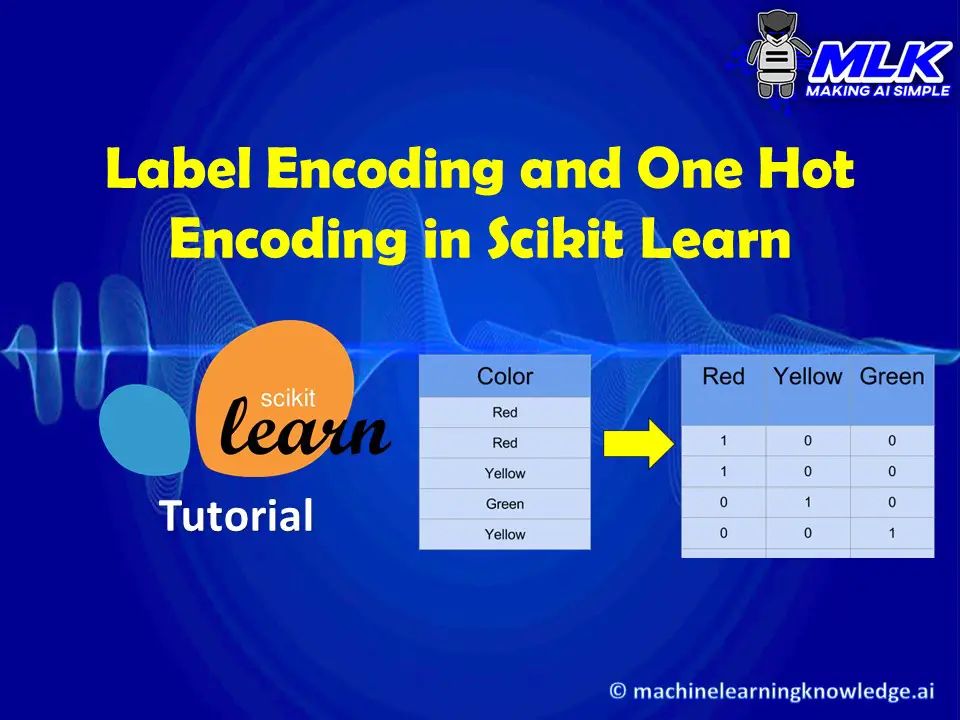 MLK
MAKING AI SIMPLE

Label Encoding and One Hot Encoding in Scikit Learn

scikit
learn

Tutorial

| Color |
|---|
| Red |
| Red |
| Yellow |
| Green |
| Yellow |

| Red | Yellow | Green |
|---|---|---|
| 1 | 0 | 0 |
| 1 | 0 | 0 |
| 0 | 1 | 0 |
| 0 | 0 | 1 |

© machinelearningknowledge.ai